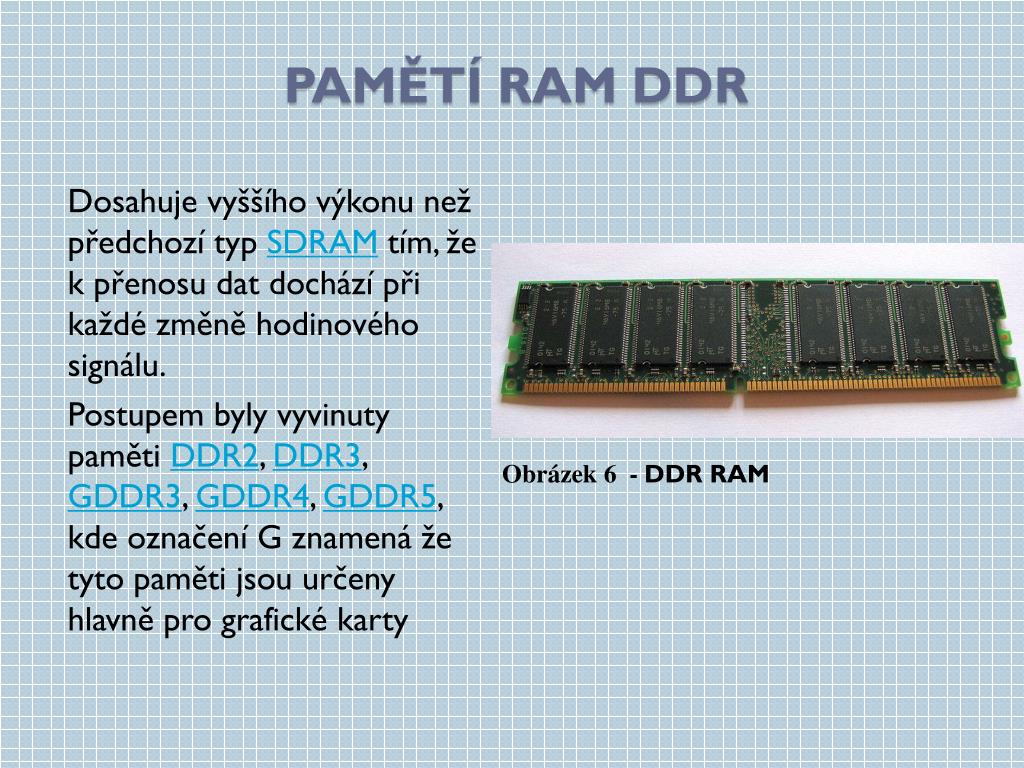 PAMĚTÍ RAM DDR

Dosahuje vyššího výkonu než předchozí typ SDRAM tím, že k přenosu dat dochází při každé změně hodinového signálu.

Postupem byly vyvinuty paměti DDR2, DDR3, GDDR3, GDDR4, GDDR5, kde označení G znamená že tyto paměti jsou určeny hlavně pro grafické karty

Obrázek 6 - DDR RAM